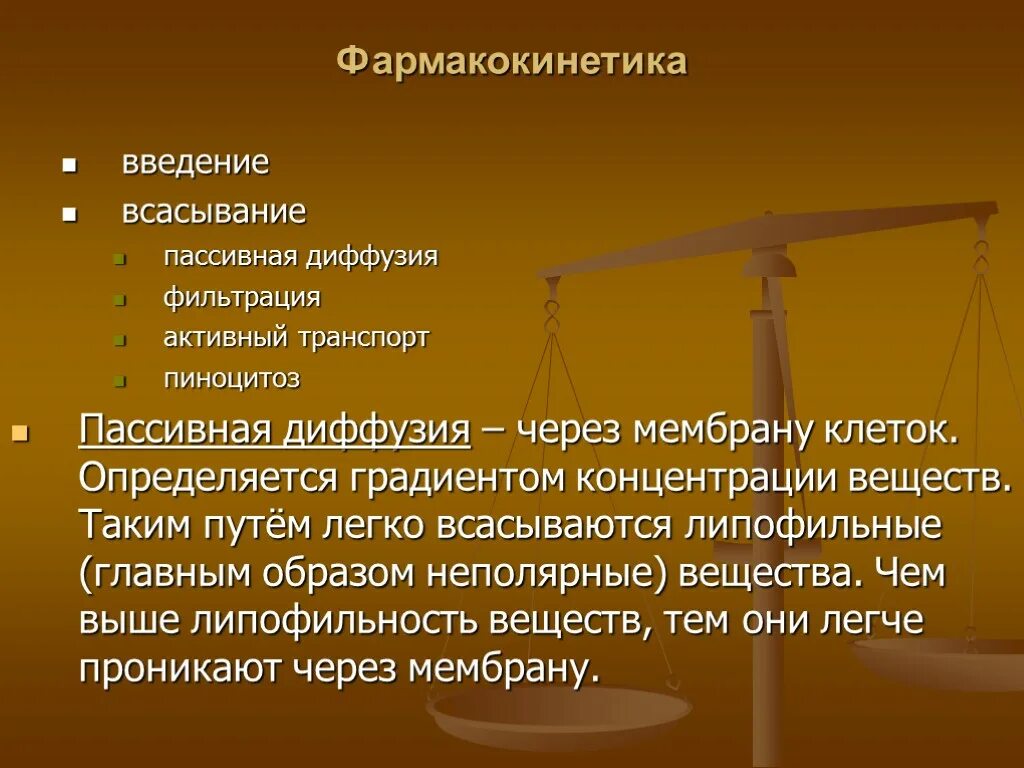 Фармакокинетика

- введение
- всасывание
  - пассивная диффузия
  - фильтрация
  - активный транспорт
  - пиноцитоз
- Пассивная диффузия – через мембрану клеток. Определяется градиентом концентрации веществ. Таким путём легко всасываются липофильные (главным образом неполярные) вещества. Чем выше липофильность веществ, тем они легче проникают через мембрану.